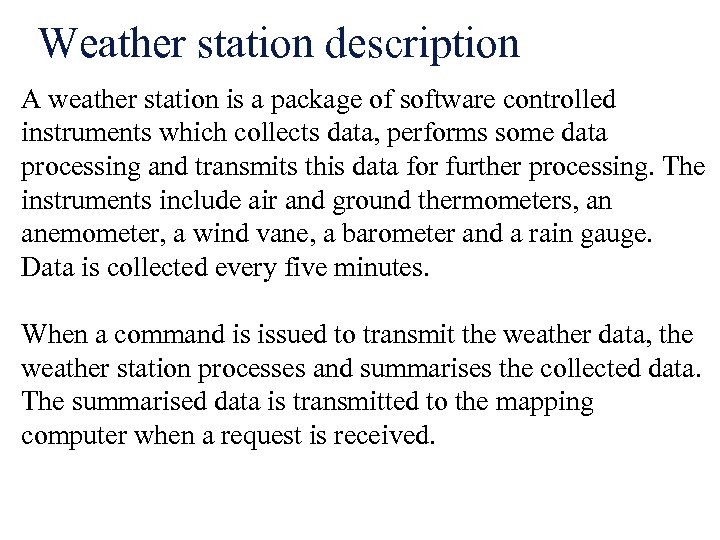 Weather station description

A weather station is a package of software controlled instruments which collects data, performs some data processing and transmits this data for further processing. The instruments include air and ground thermometers, an anemometer, a wind vane, a barometer and a rain gauge. Data is collected every five minutes.

When a command is issued to transmit the weather data, the weather station processes and summarises the collected data. The summarised data is transmitted to the mapping computer when a request is received.